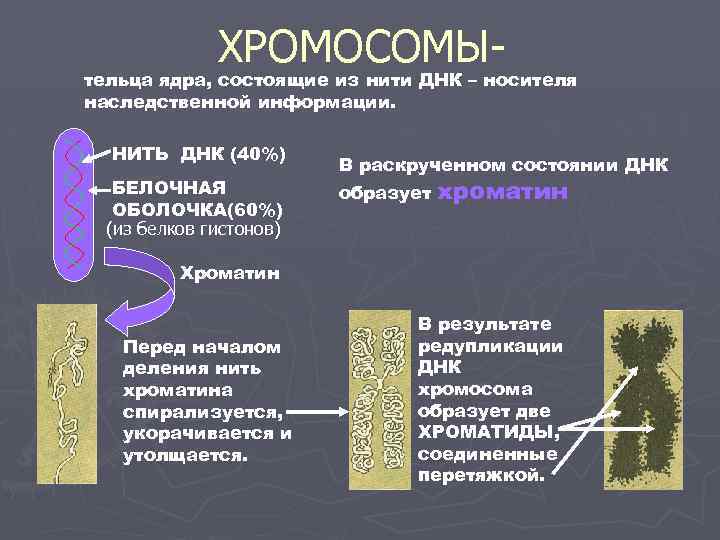 ХРОМОСОМЫ-
тельца ядра, состоящие из нити ДНК – носителя наследственной информации.

НИТЬ ДНК (40%)

БЕЛОЧНАЯ ОБОЛОЧКА(60%) (из белков гистонов)

В раскрученном состоянии ДНК образует хроматин

Хроматин

Перед началом деления нить хроматина спирализуется, укорачивается и утолщается.

В результате редупликации ДНК хромосома образует две ХРОМАТИДЫ, соединенные перетяжкой.